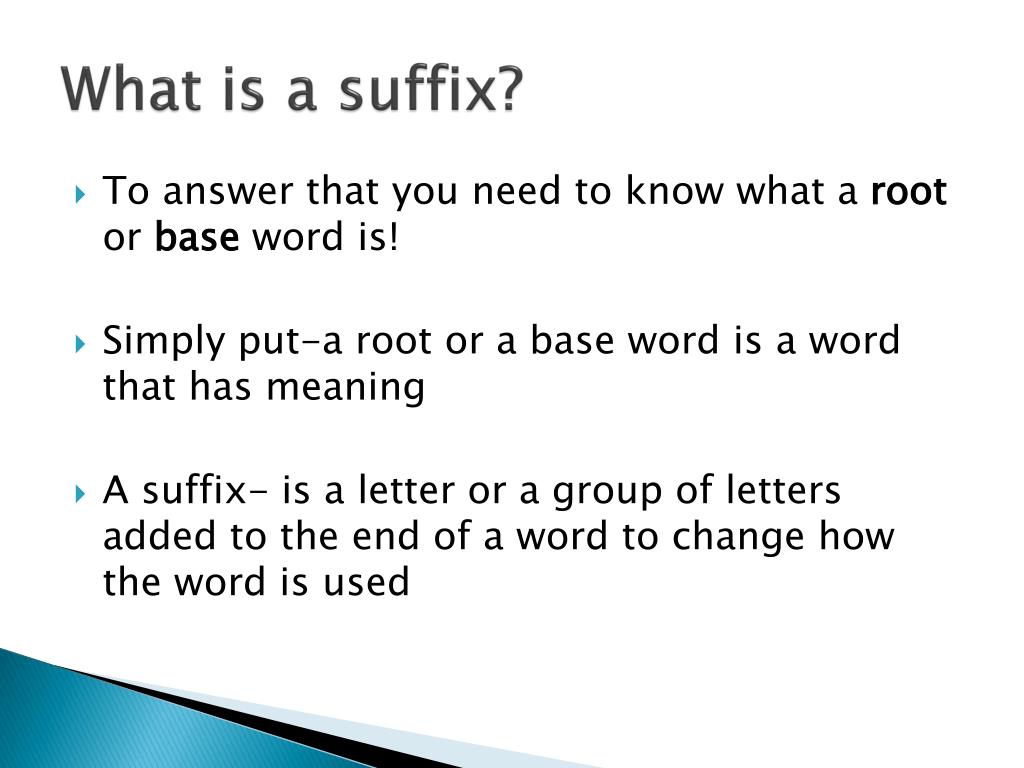 What is a suffix?

To answer that you need to know what a root or base word is!

Simply put-a root or a base word is a word that has meaning

A suffix- is a letter or a group of letters added to the end of a word to change how the word is used